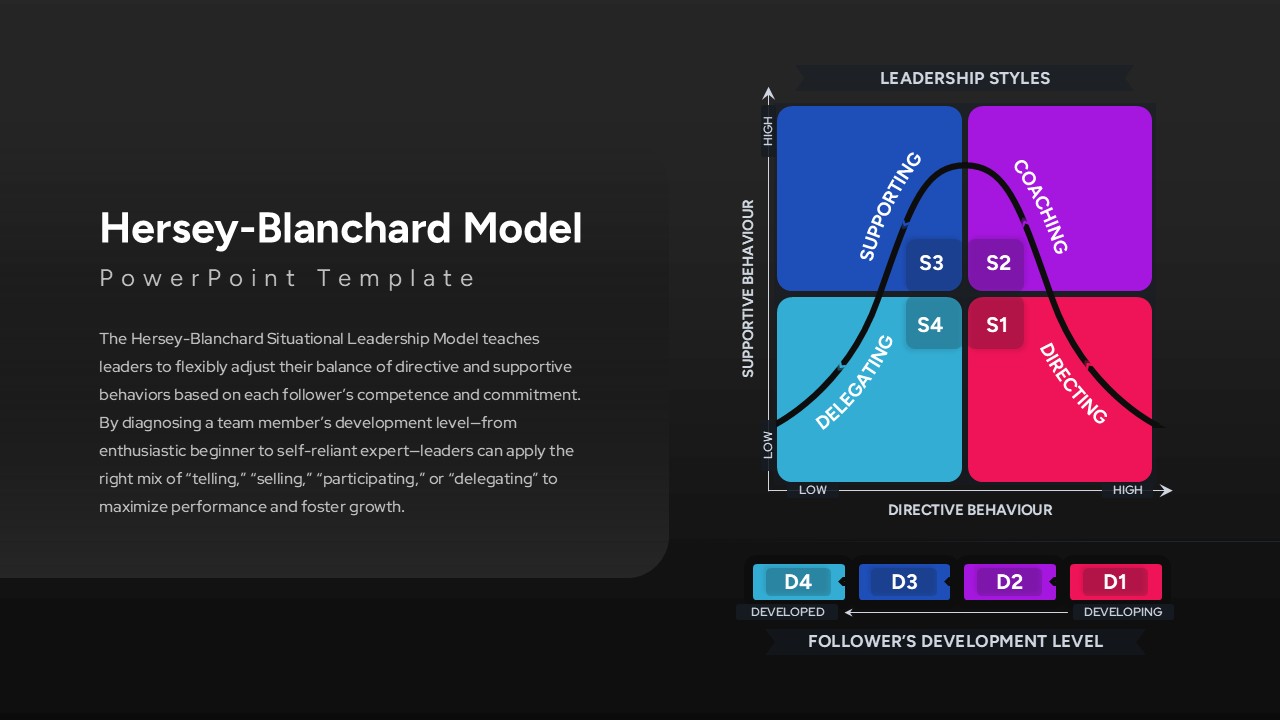 Hersey-Blanchard Model

PowerPoint Template

The Hersey-Blanchard Situational Leadership Model teaches leaders to flexibly adjust their balance of directive and supportive behaviors based on each follower's competence and commitment. By diagnosing a team member's development level—from enthusiastic beginner to self-reliant expert—leaders can apply the right mix of "telling," "selling," "participating," or "delegating" to maximize performance and foster growth.

LEADERSHIP STYLES

HIGH

SUPPORTIVE BEHAVIOUR

LOW

SUPPORTING

COACHING

S3

S2

S4

S1

DELEGATING

DIRECTING

LOW

HIGH

DIRECTIVE BEHAVIOUR

D4

D3

D2

D1

DEVELOPED

DEVELOPING

FOLLOWER'S DEVELOPMENT LEVEL